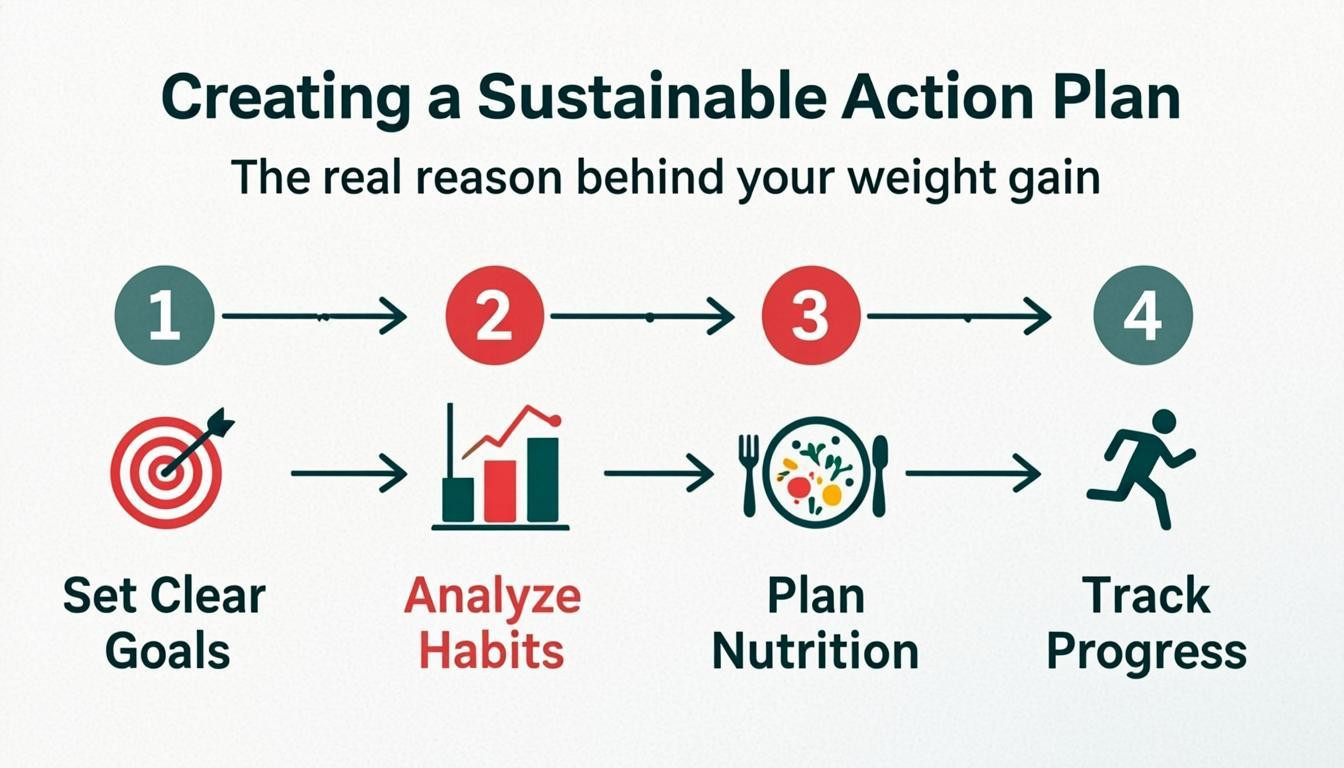 Creating a Sustainable Action Plan

The real reason behind your weight gain

1 2 3 4

Set Clear Goals

Analyze Habits

Plan Nutrition

Track Progress